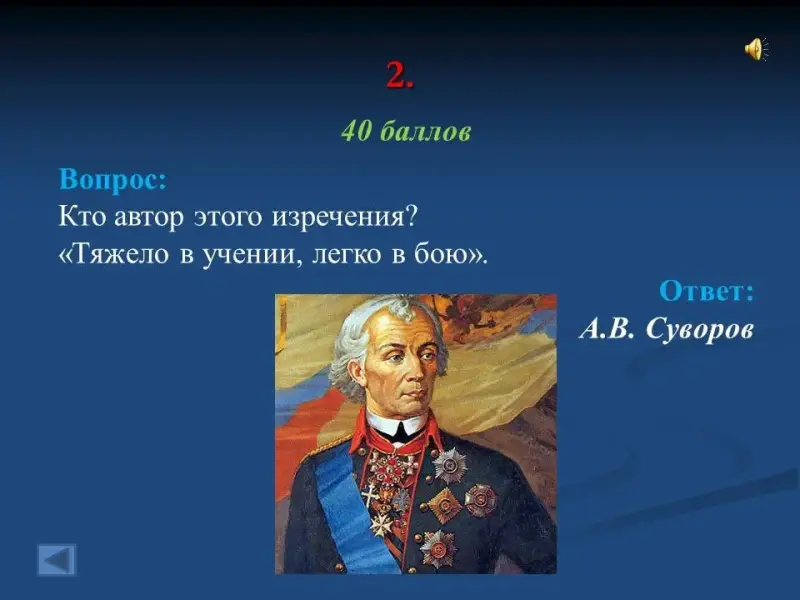 2.

40 баллов

Вопрос:
Кто автор этого изречения?
«Тяжело в учении, легко в бою».

Ответ:
А.В. Суворов